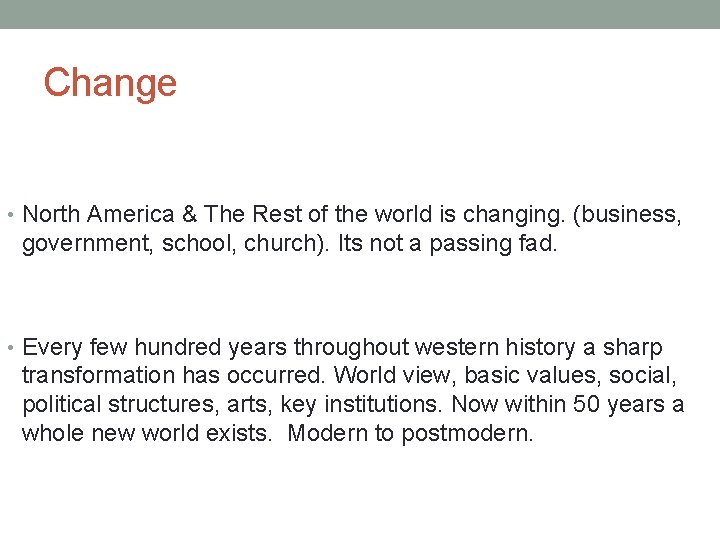 Change

• North America & The Rest of the world is changing. (business, government, school, church). Its not a passing fad.

• Every few hundred years throughout western history a sharp transformation has occurred. World view, basic values, social, political structures, arts, key institutions. Now within 50 years a whole new world exists. Modern to postmodern.